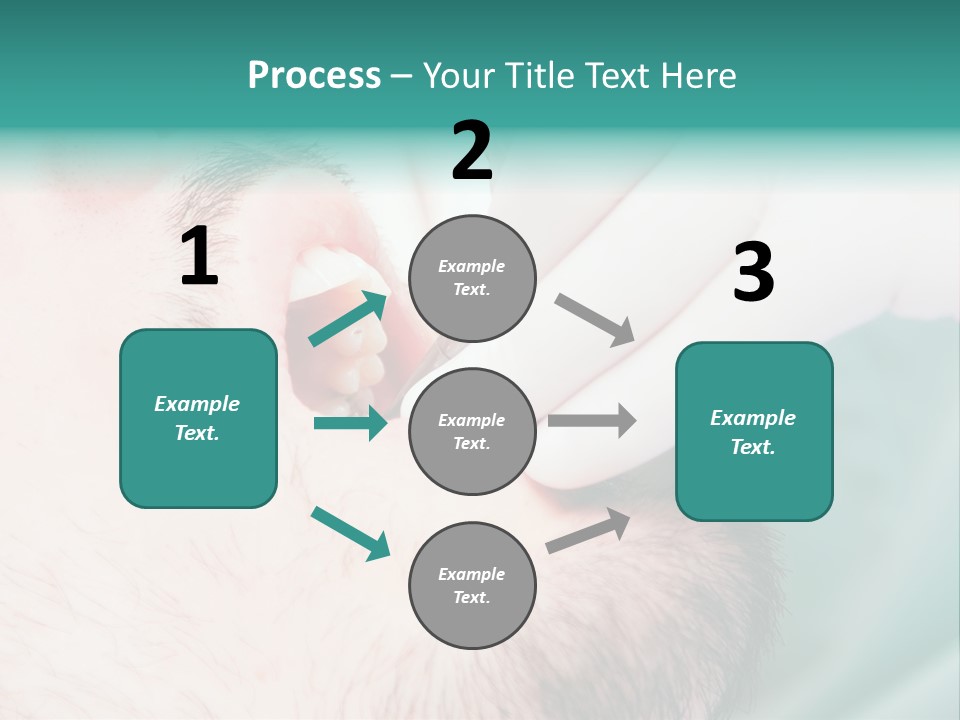 Process – Your Title Text Here

1

Example Text.

2

Example Text.

Example Text.

Example Text.

3

Example Text.